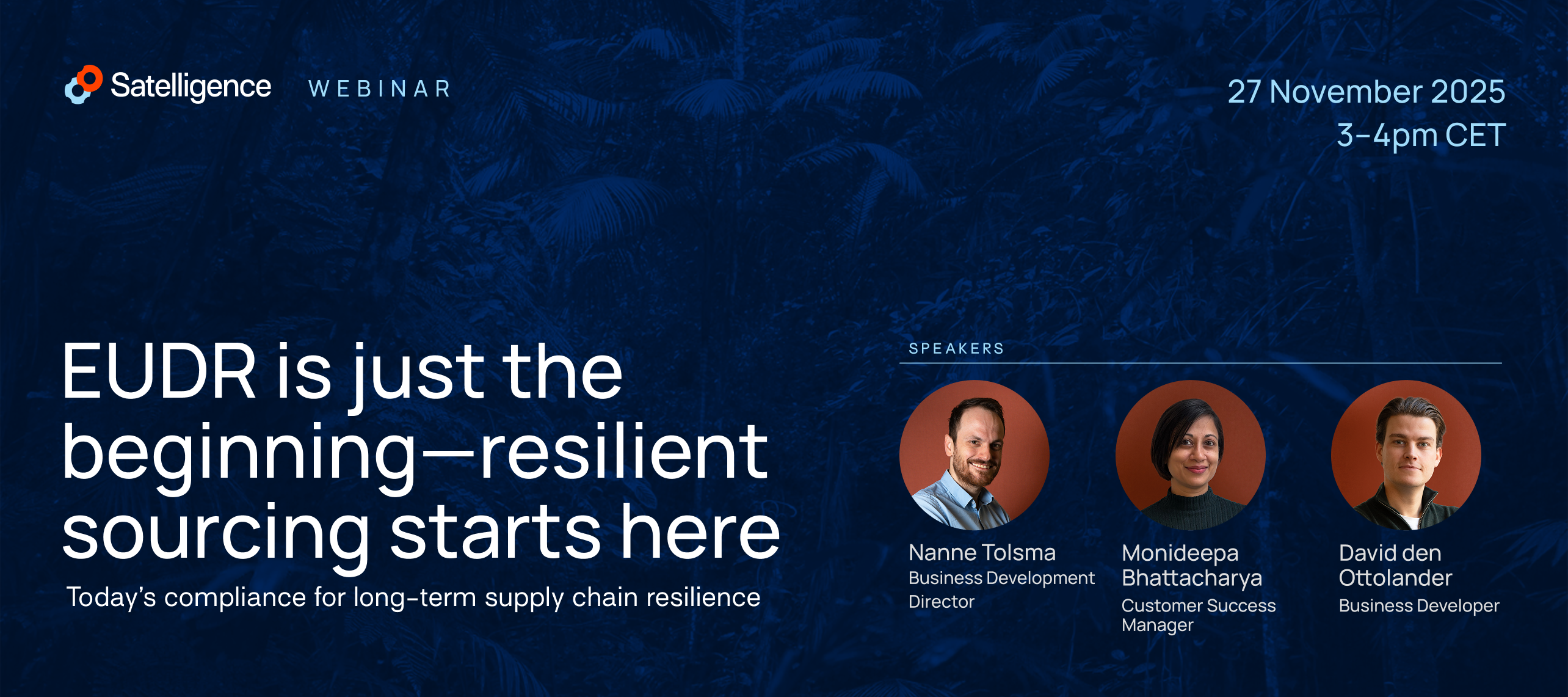 Satelligence WEBINAR

27 November 2025
3–4pm CET

EUDR is just the beginning—resilient sourcing starts here

Today's compliance for long-term supply chain resilience

SPEAKERS

Nanne Tolsma
Business Development Director

Monideepa Bhattacharya
Customer Success Manager

David den Ottolander
Business Developer